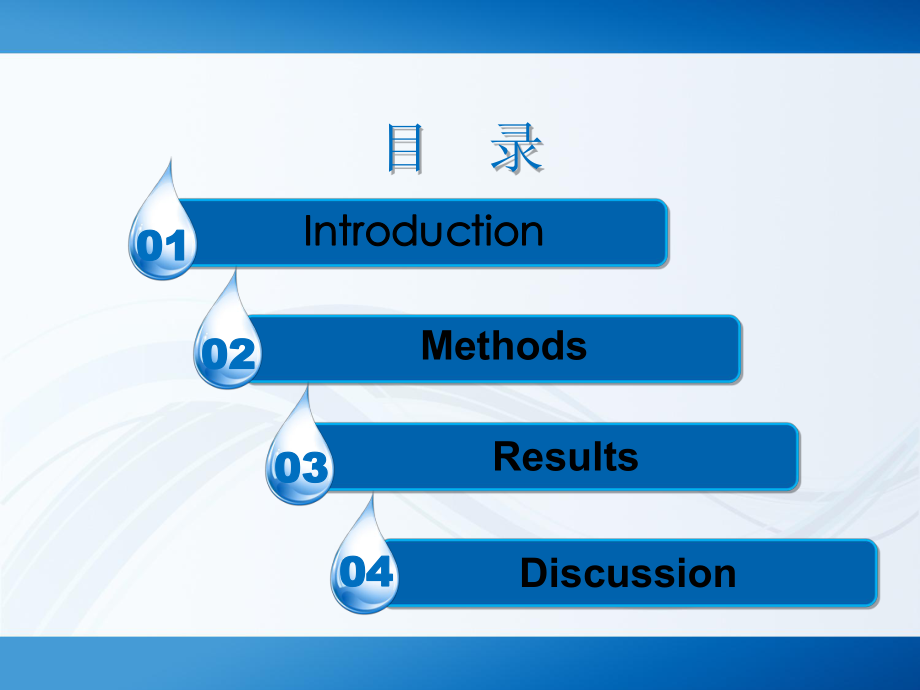 目　录

01 Introduction

02 Methods

03 Results

04 Discussion